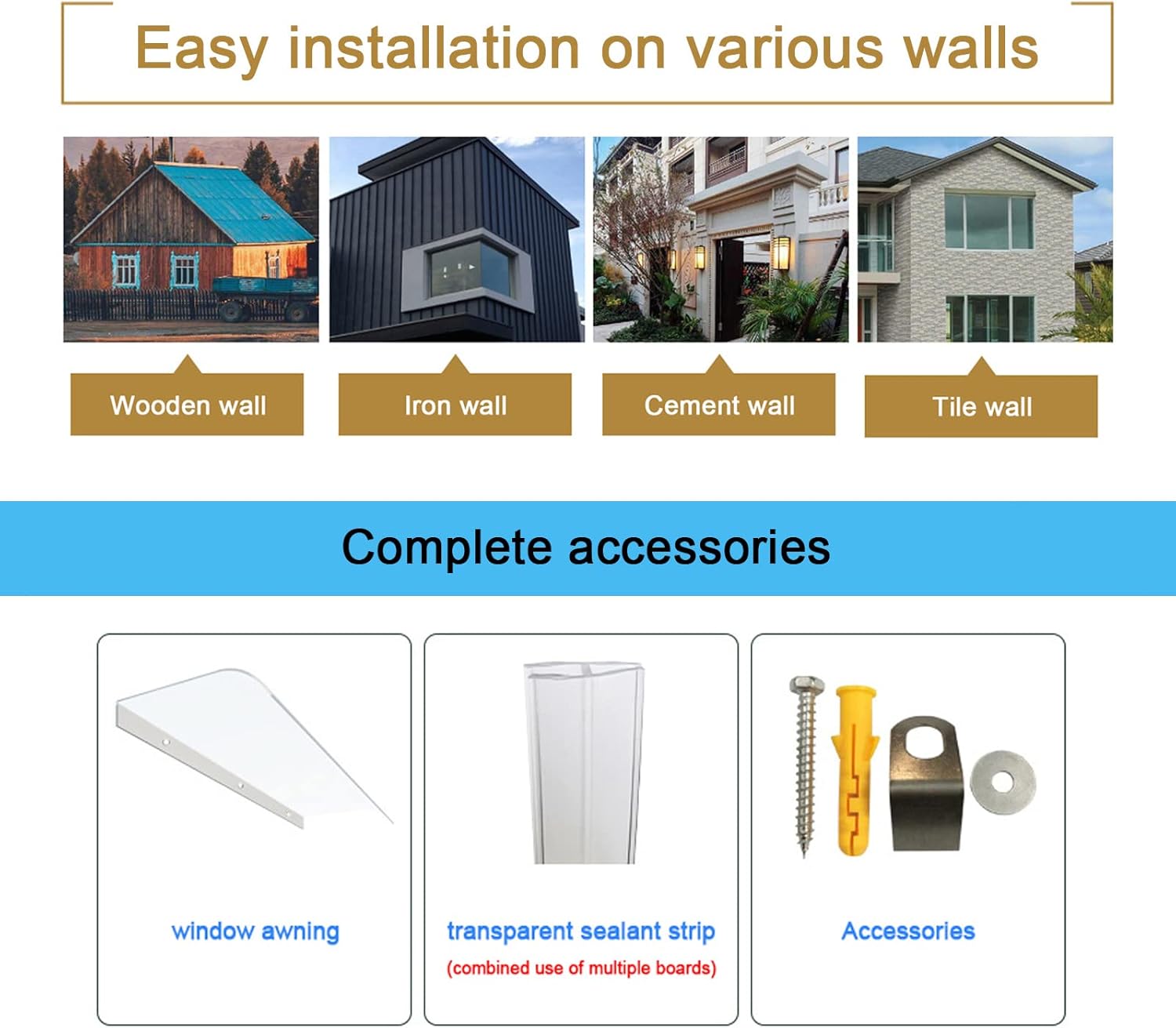 Easy installation on various walls

Wooden wall

Iron wall

Cement wall

Tile wall

Complete accessories

window awning

transparent sealant strip
(combined use of multiple boards)

Accessories